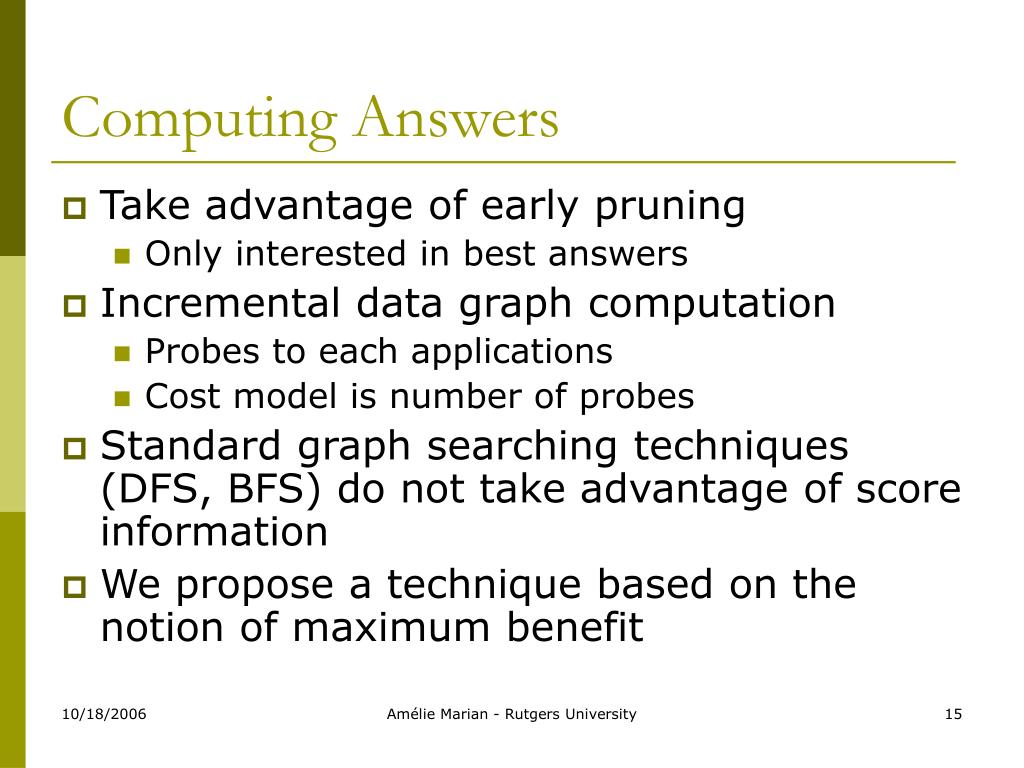 Computing Answers

Take advantage of early pruning
Only interested in best answers
Incremental data graph computation
Probes to each applications
Cost model is number of probes
Standard graph searching techniques (DFS, BFS) do not take advantage of score information
We propose a technique based on the notion of maximum benefit

10/18/2006
Amélie Marian - Rutgers University
15